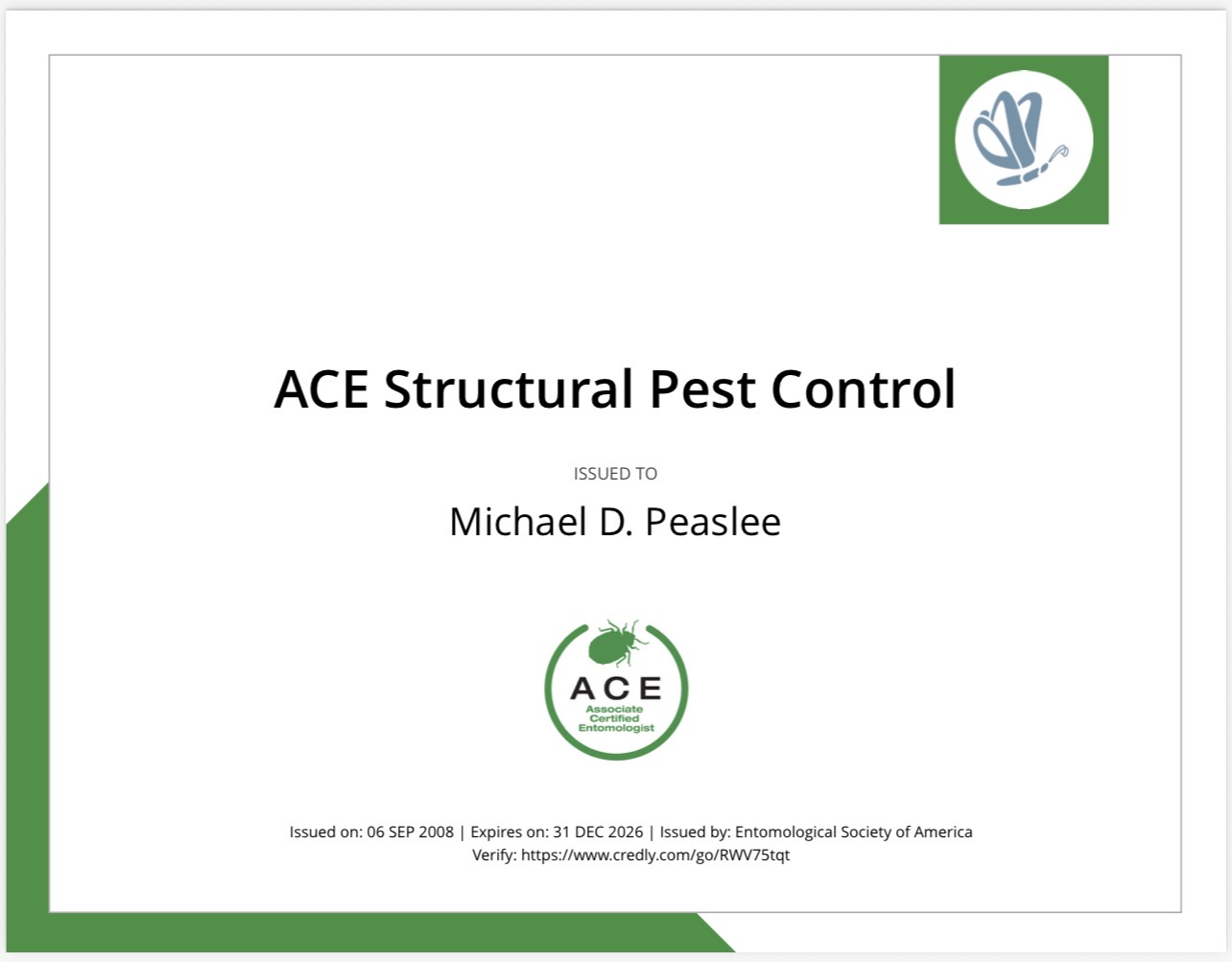 ACE Structural Pest Control

ISSUED TO

Michael D. Peaslee

ACE
Associate
Certified
Entomologist

Issued on: 06 SEP 2008 | Expires on: 31 DEC 2026 | Issued by: Entomological Society of America
Verify: https://www.credly.com/go/RWV75tqt